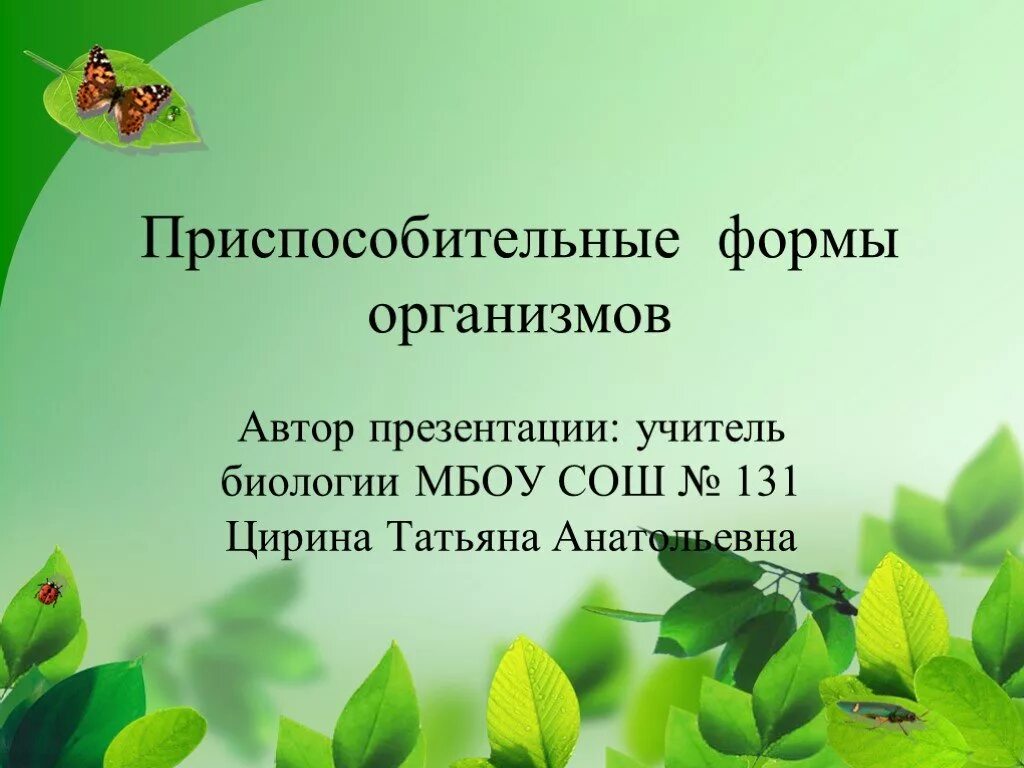 Приспособительные формы организмов

Автор презентации: учитель биологии МБОУ СОШ № 131 Цирина Татьяна Анатольевна